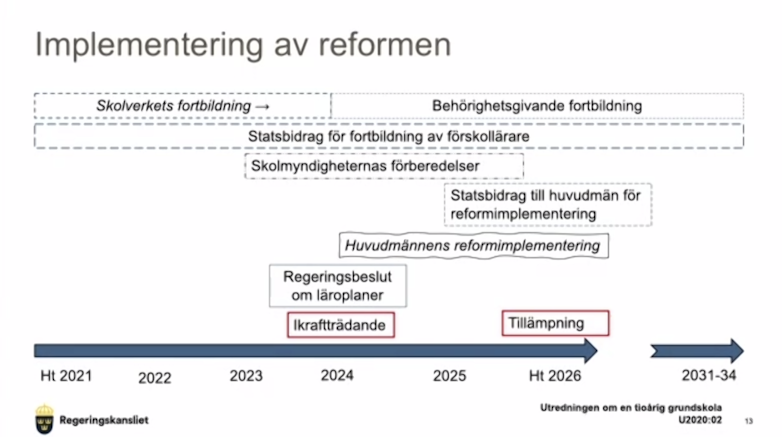 Implementering av reformen

Skolverkets fortbildning →

Behörighetsgivande fortbildning

Statsbidrag för fortbildning av förskollärare

Skolmyndigheternas förberedelser

Statsbidrag till huvudmän för reformimplementering

Huvudmännens reformimplementering

Regeringsbeslut om läroplaner

Ikraftträdande

Tillämpning

Ht 2021 2022 2023 2024 2025 Ht 2026 2031-34

Regeringskansliet

Utredningen om en tioårig grundskola
U2020:02

13